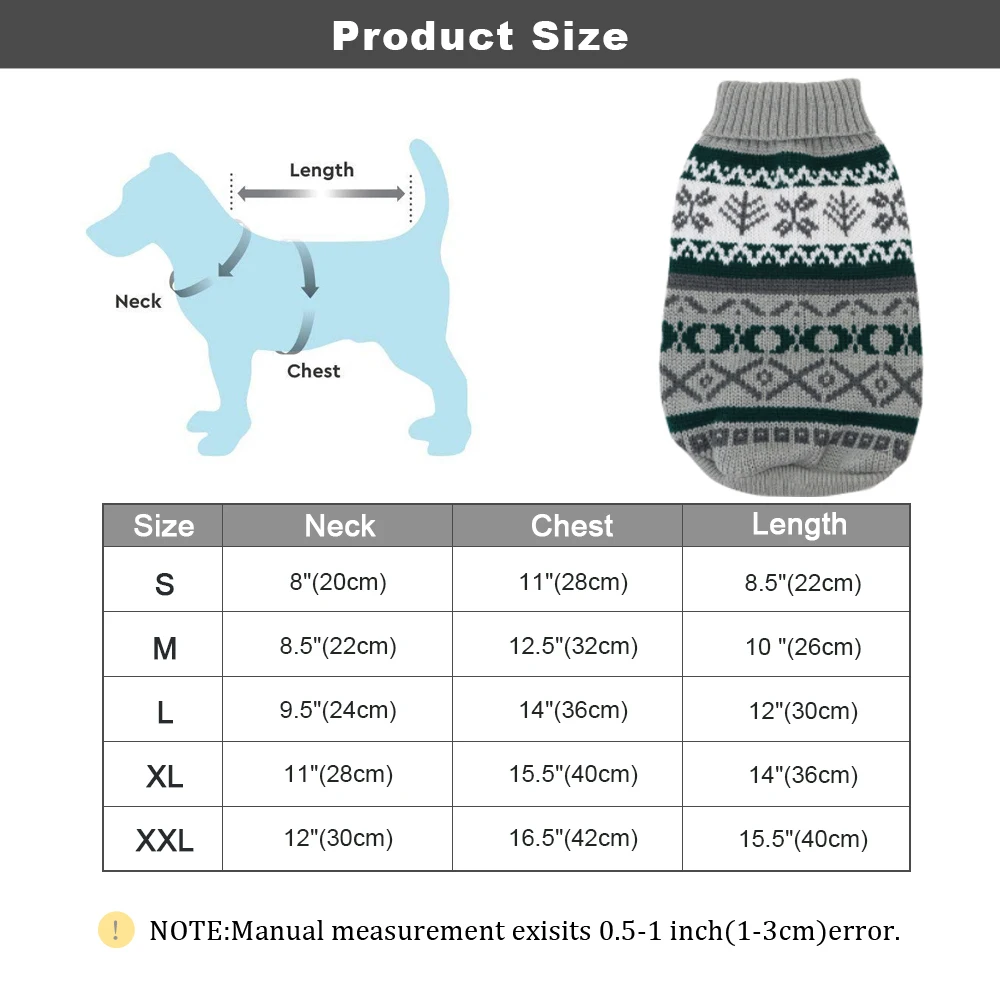 Product Size

Length

Neck

Chest

| Size | Neck | Chest | Length |
|---|---|---|---|
| S | 8"(20cm) | 11"(28cm) | 8.5"(22cm) |
| M | 8.5"(22cm) | 12.5"(32cm) | 10 "(26cm) |
| L | 9.5"(24cm) | 14"(36cm) | 12"(30cm) |
| XL | 11"(28cm) | 15.5"(40cm) | 14"(36cm) |
| XXL | 12"(30cm) | 16.5"(42cm) | 15.5"(40cm) |

! NOTE:Manual measurement exisits 0.5-1 inch(1-3cm)error.